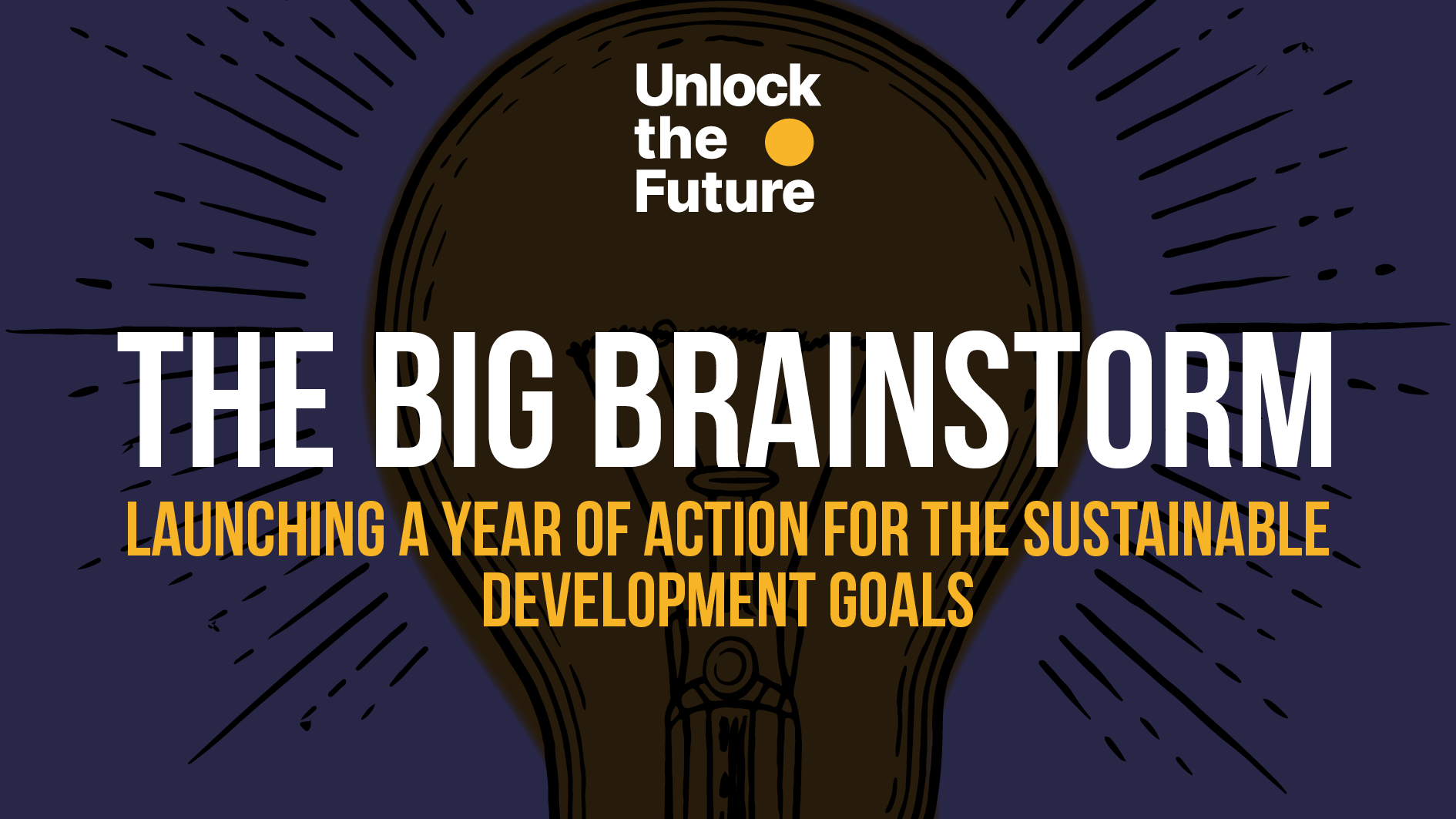 Unlock the Future

THE BIG BRAINSTORM

LAUNCHING A YEAR OF ACTION FOR THE SUSTAINABLE DEVELOPMENT GOALS